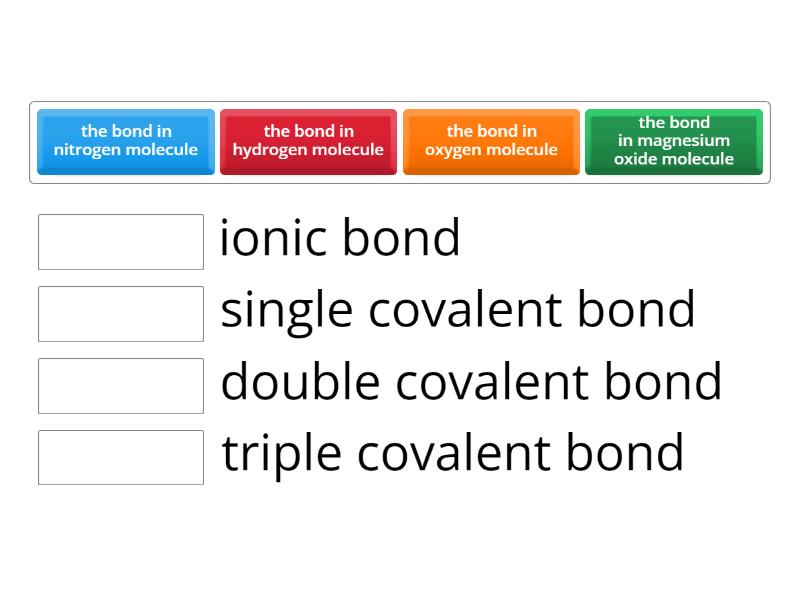 the bond in nitrogen molecule

the bond in hydrogen molecule

the bond in oxygen molecule

the bond in magnesium oxide molecule

ionic bond

single covalent bond

double covalent bond

triple covalent bond